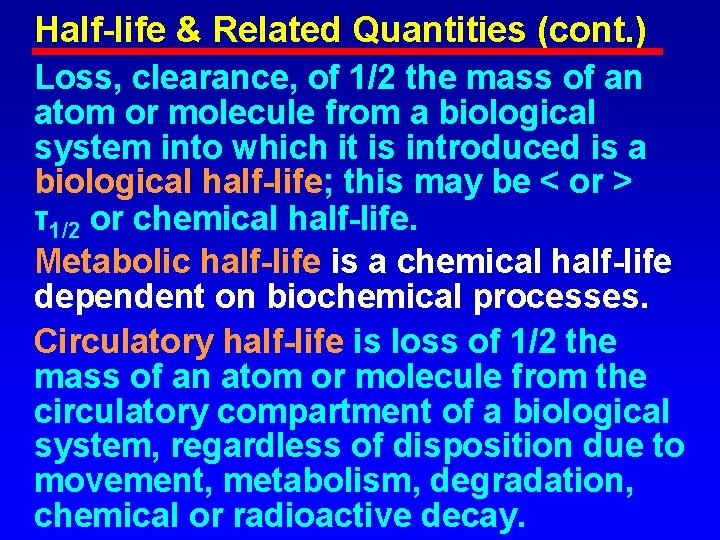 Half-life & Related Quantities (cont.)

Loss, clearance, of 1/2 the mass of an atom or molecule from a biological system into which it is introduced is a biological half-life; this may be < or > $\tau_{1/2}$ or chemical half-life.

Metabolic half-life is a chemical half-life dependent on biochemical processes.

Circulatory half-life is loss of 1/2 the mass of an atom or molecule from the circulatory compartment of a biological system, regardless of disposition due to movement, metabolism, degradation, chemical or radioactive decay.